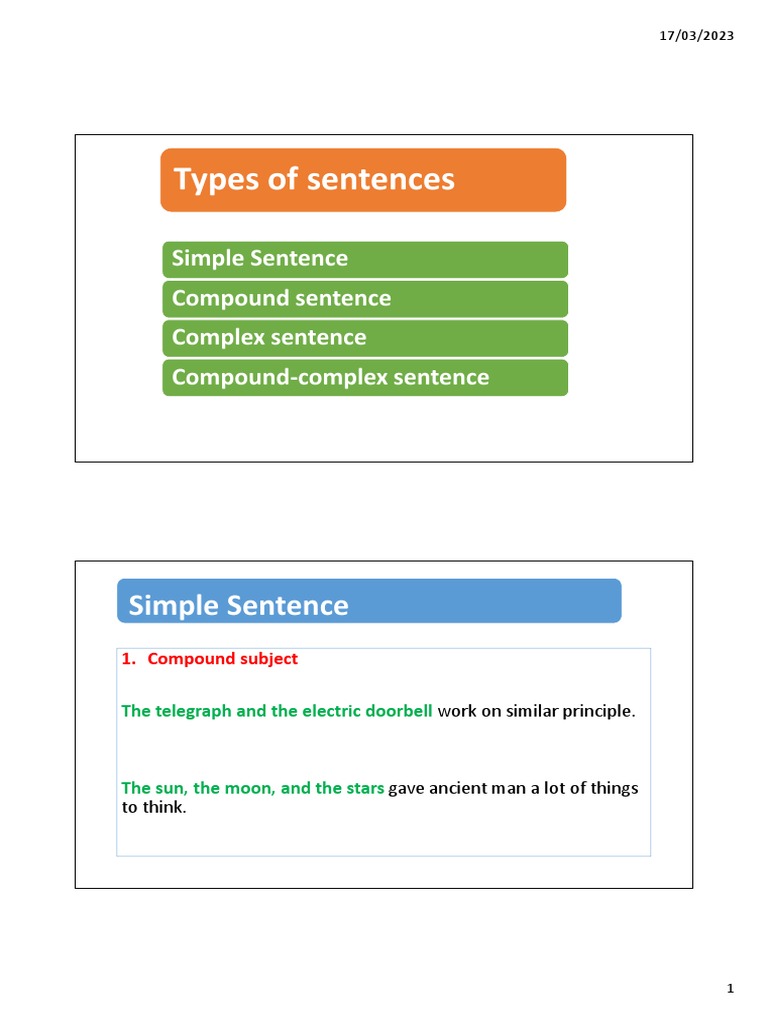 17/03/2023

Types of sentences

Simple Sentence

Compound sentence

Complex sentence

Compound-complex sentence

Simple Sentence

1. Compound subject

The telegraph and the electric doorbell work on similar principle.

The sun, the moon, and the stars gave ancient man a lot of things to think.

1